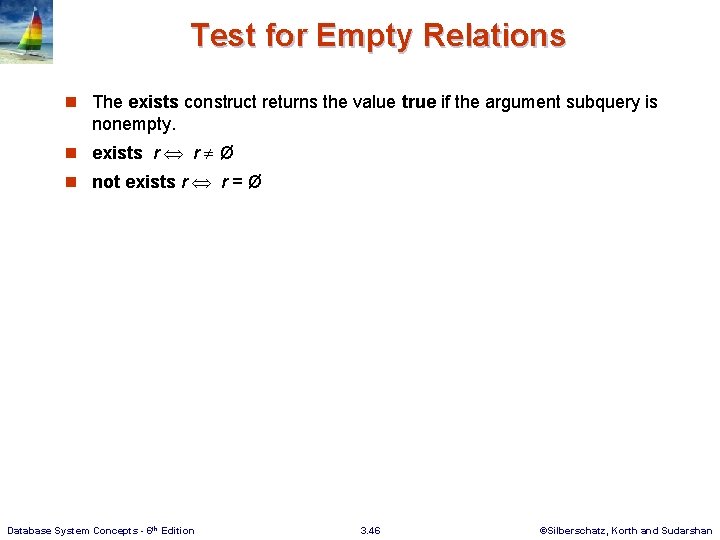 Test for Empty Relations

The exists construct returns the value true if the argument subquery is nonempty.

exists $r \Leftrightarrow r \neq \emptyset$

not exists $r \Leftrightarrow r = \emptyset$

Database System Concepts - 6$^{th}$ Edition

3.46

©Silberschatz, Korth and Sudarshan